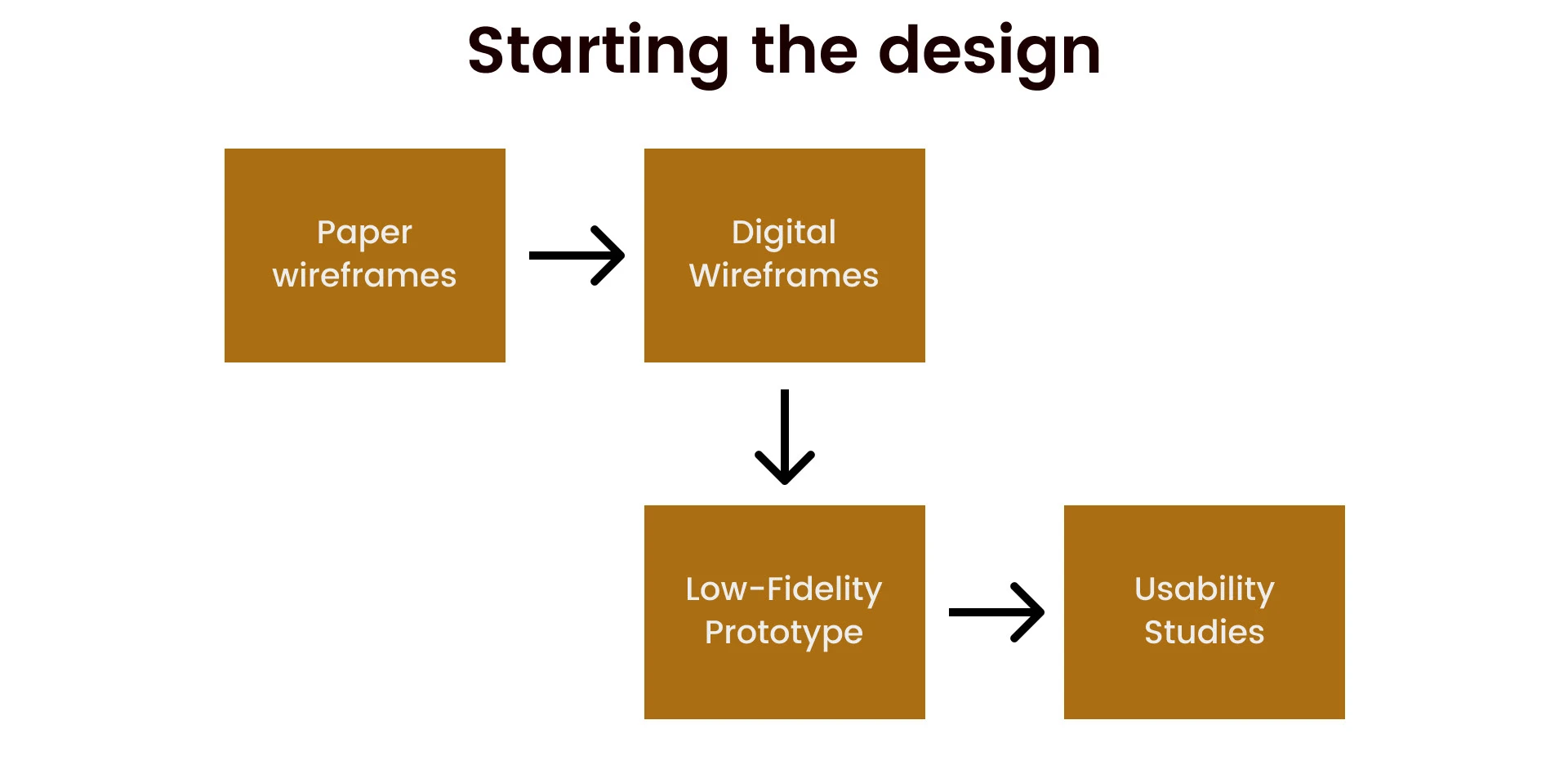 Starting the design

Paper wireframes

Digital Wireframes

Low-Fidelity Prototype

Usability Studies